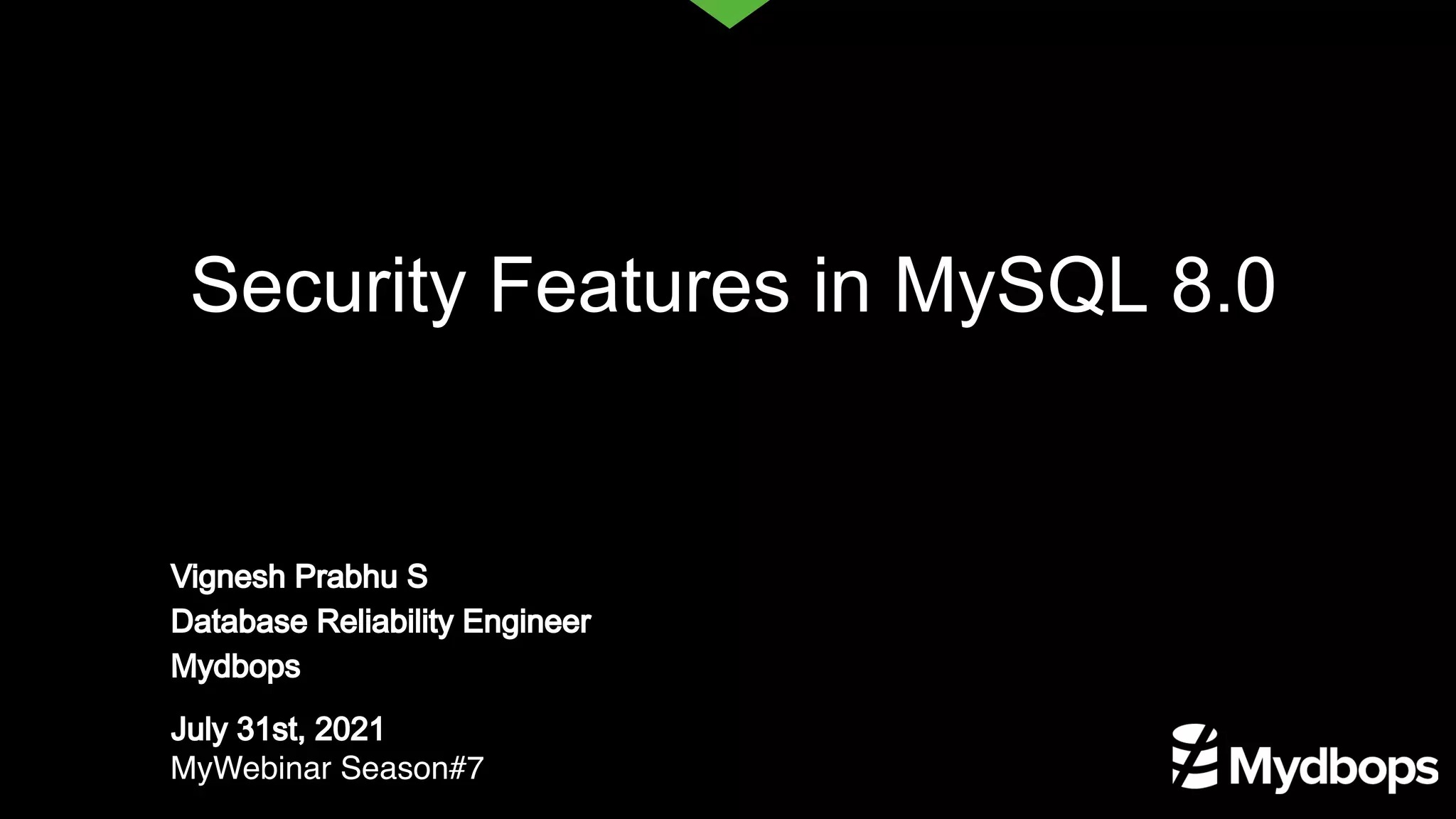 Security Features in MySQL 8.0

Vignesh Prabhu S
Database Reliability Engineer
Mydbops

July 31st, 2021
MyWebinar Season#7

Mydbops